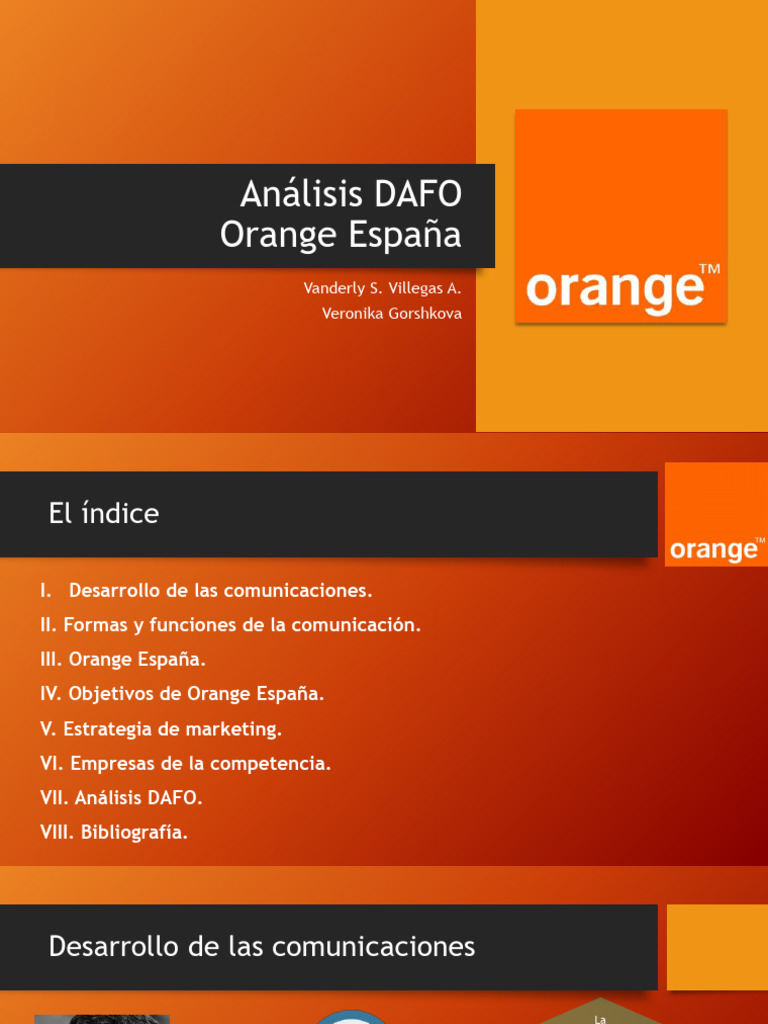 Análisis DAFO
Orange España

Vanderly S. Villegas A.
Veronika Gorshkova

orange™

El índice

orange™

I. Desarrollo de las comunicaciones.
II. Formas y funciones de la comunicación.
III. Orange España.
IV. Objetivos de Orange España.
V. Estrategia de marketing.
VI. Empresas de la competencia.
VII. Análisis DAFO.
VIII. Bibliografía.

Desarrollo de las comunicaciones

La